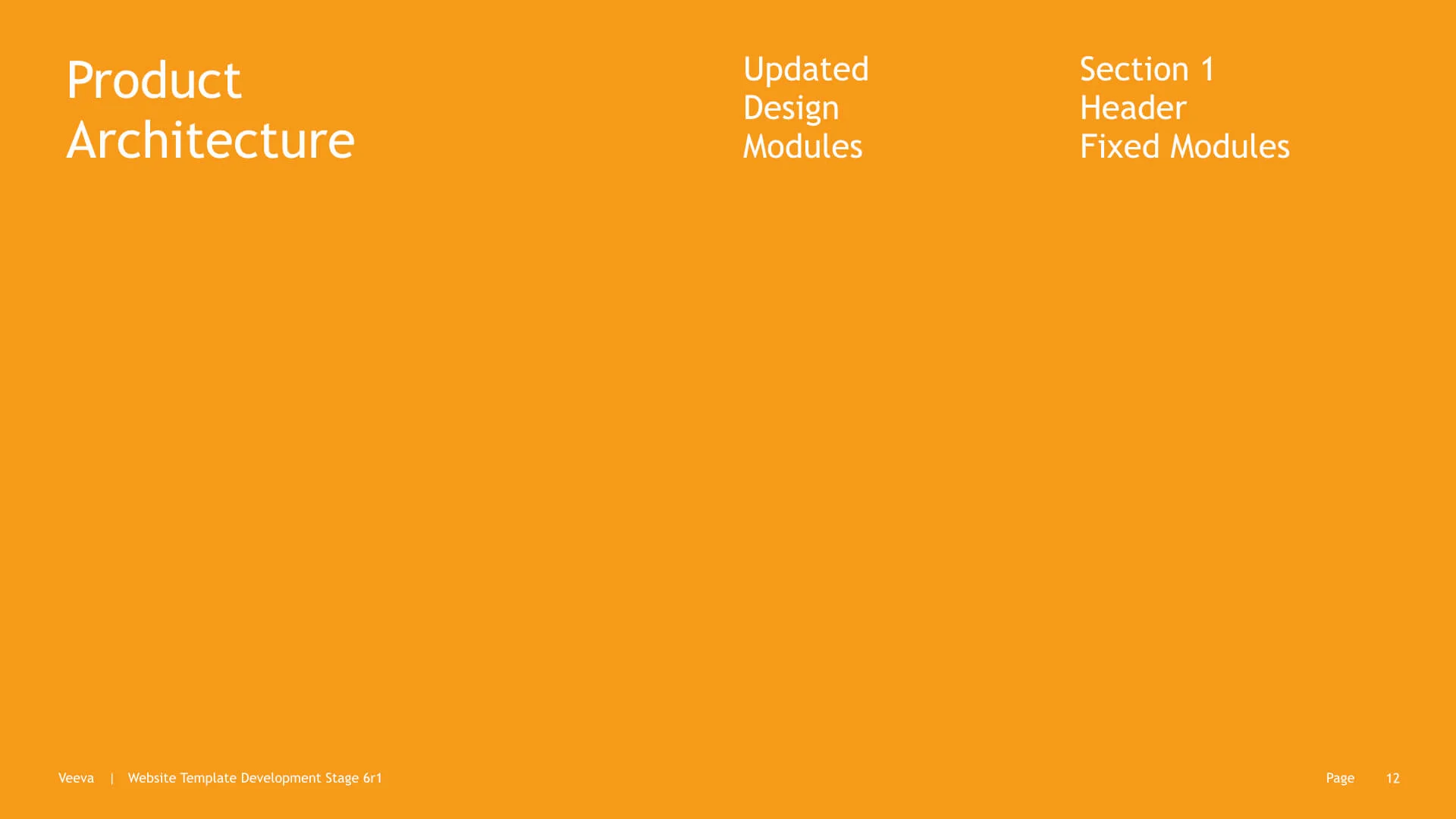 Product Architecture

Updated Design Modules

Section 1 Header Fixed Modules

Veeva | Website Template Development Stage 6r1

Page 12